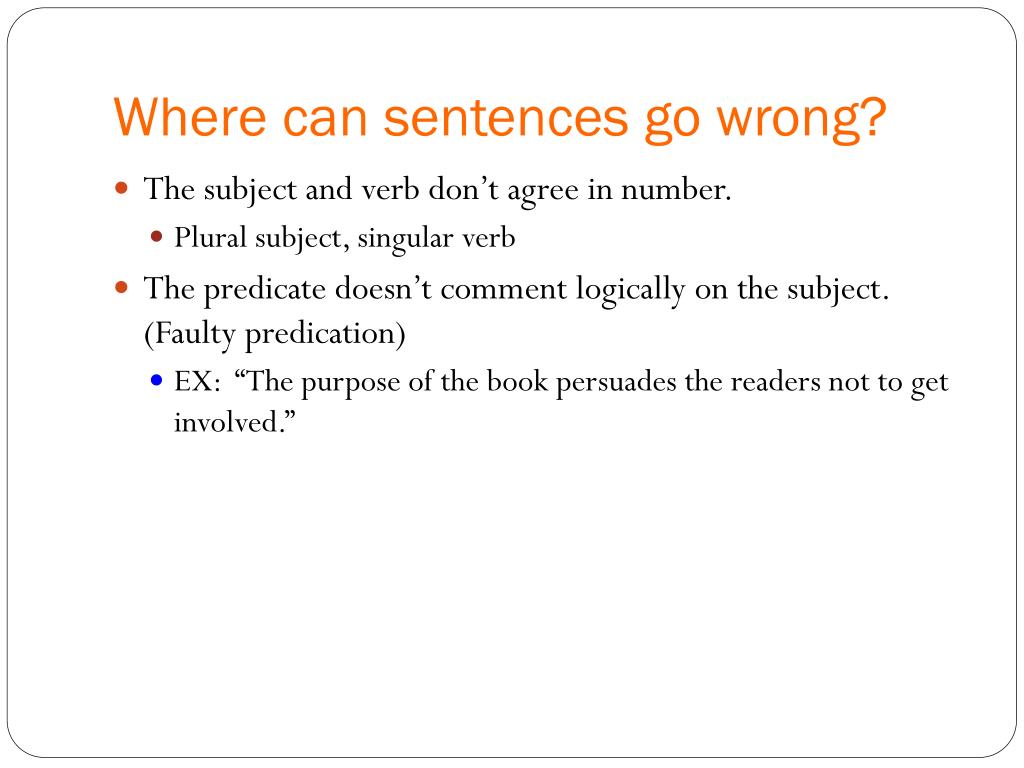 Where can sentences go wrong?

- The subject and verb don’t agree in number.
  - Plural subject, singular verb
- The predicate doesn’t comment logically on the subject. (Faulty predication)
  - EX: “The purpose of the book persuades the readers not to get involved.”